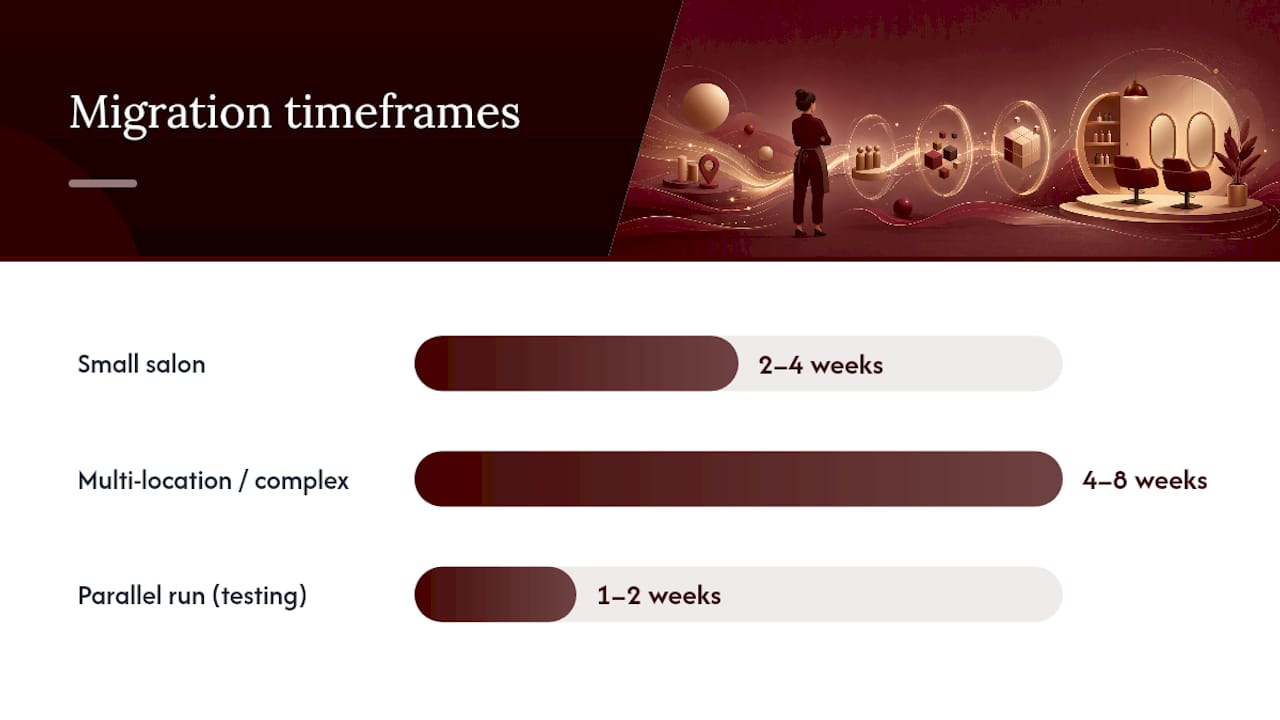 Migration timeframes

Small salon

2–4 weeks

Multi-location / complex

4–8 weeks

Parallel run (testing)

1–2 weeks